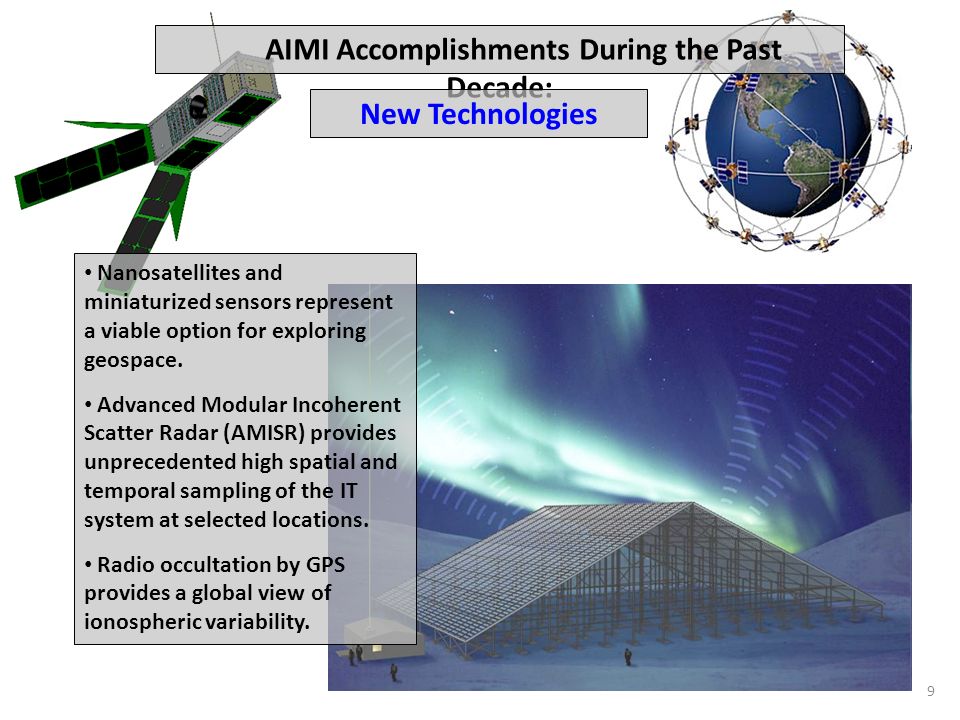 AIMI Accomplishments During the Past Decade:

New Technologies

• Nanosatellites and miniaturized sensors represent a viable option for exploring geospace.

• Advanced Modular Incoherent Scatter Radar (AMISR) provides unprecedented high spatial and temporal sampling of the IT system at selected locations.

• Radio occultation by GPS provides a global view of ionospheric variability.

9